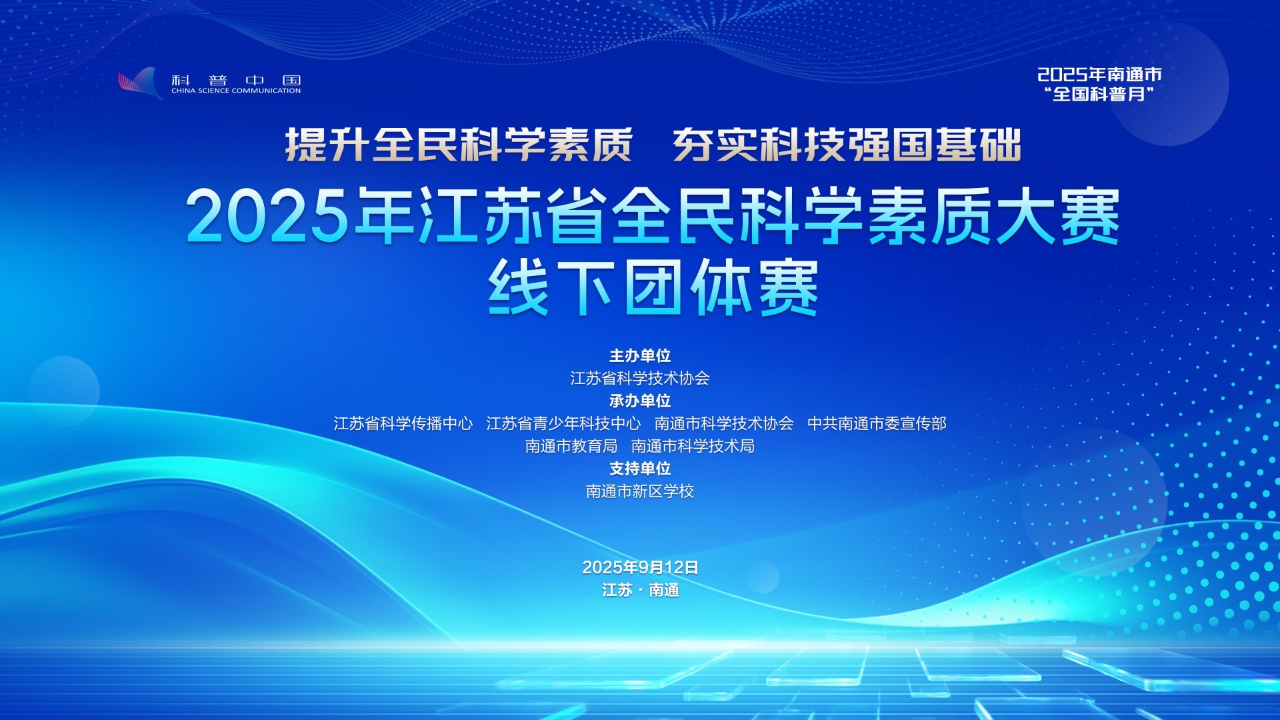 科普中国
CHINA SCIENCE COMMUNICATION

2025年南通市
“全国科普月”

提升全民科学素质　夯实科技强国基础

2025年江苏省全民科学素质大赛
线下团体赛

主办单位
江苏省科学技术协会
承办单位
江苏省科学传播中心　江苏省青少年科技中心　南通市科学技术协会　中共南通市委宣传部
南通市教育局　南通市科学技术局
支持单位
南通市新区学校

2025年9月12日
江苏 · 南通